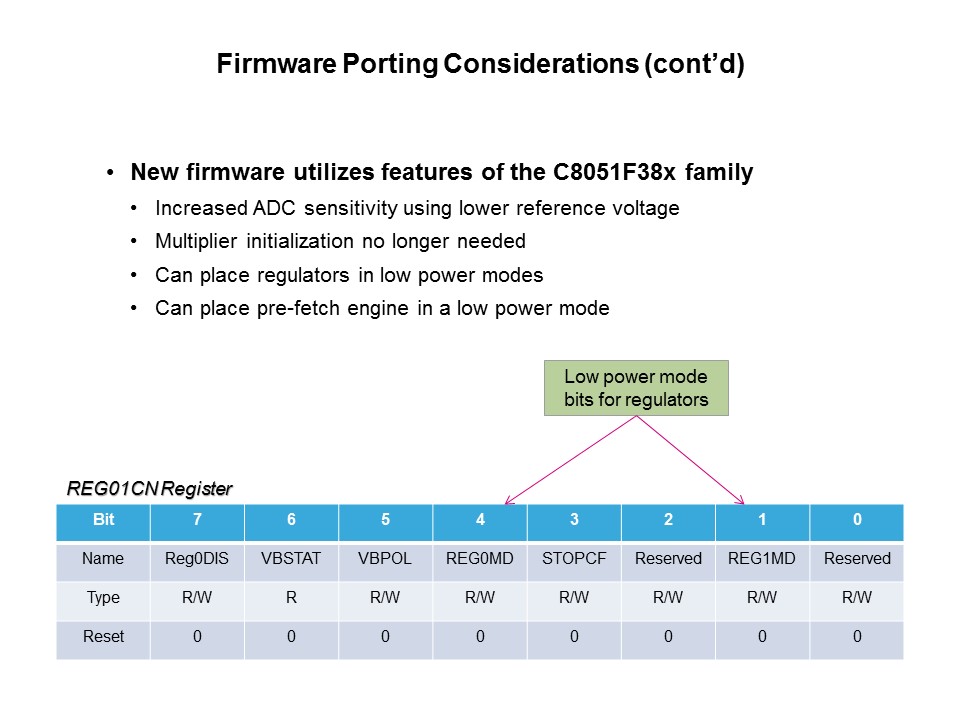 Firmware Porting Considerations (cont'd)

• New firmware utilizes features of the C8051F38x family
  • Increased ADC sensitivity using lower reference voltage
  • Multiplier initialization no longer needed
  • Can place regulators in low power modes
  • Can place pre-fetch engine in a low power mode

Low power mode bits for regulators

REG01CN Register

| Bit | 7 | 6 | 5 | 4 | 3 | 2 | 1 | 0 |
|---|---|---|---|---|---|---|---|---|
| Name | Reg0DIS | VBSTAT | VBPOL | REG0MD | STOPCF | Reserved | REG1MD | Reserved |
| Type | R/W | R | R/W | R/W | R/W | R/W | R/W | R/W |
| Reset | 0 | 0 | 0 | 0 | 0 | 0 | 0 | 0 |